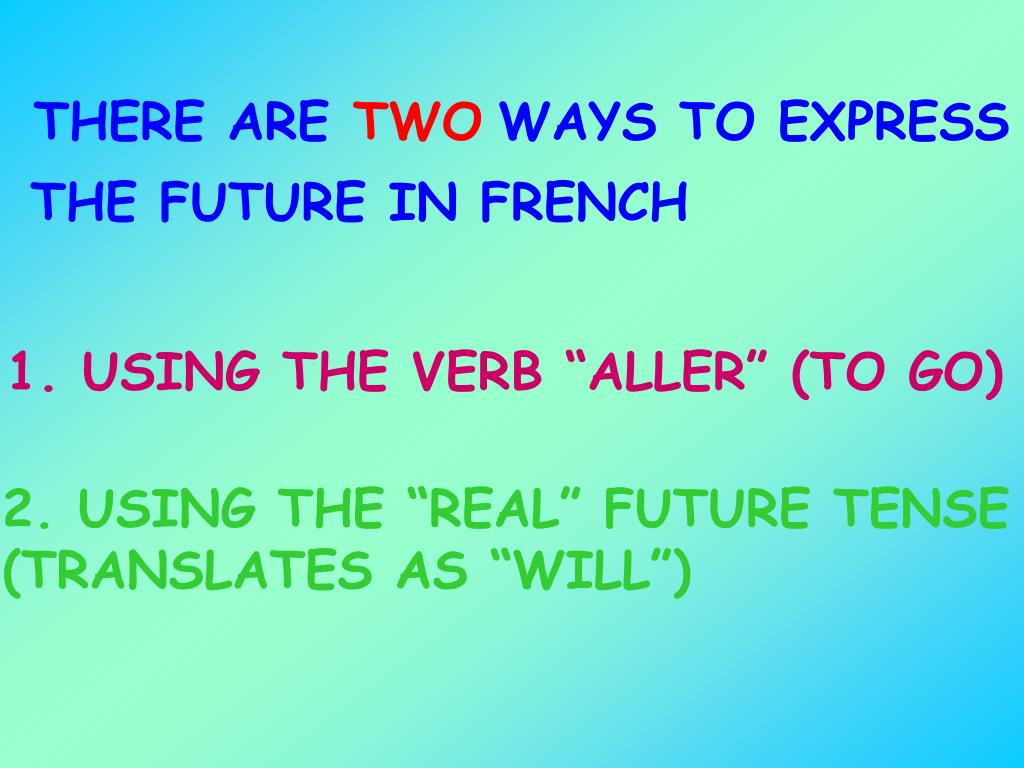 THERE ARE TWO WAYS TO EXPRESS THE FUTURE IN FRENCH

1. USING THE VERB “ALLER” (TO GO)

2. USING THE “REAL” FUTURE TENSE (TRANSLATES AS “WILL”)